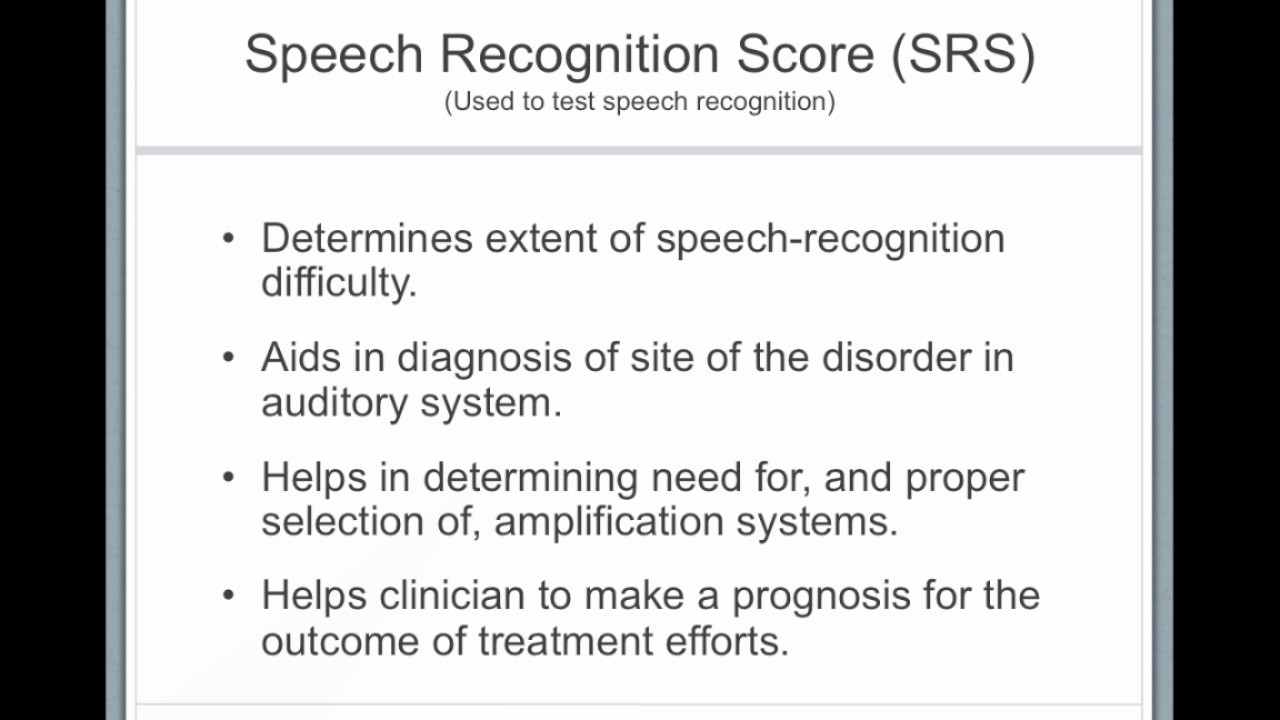 Speech Recognition Score (SRS)
(Used to test speech recognition)

• Determines extent of speech-recognition difficulty.

• Aids in diagnosis of site of the disorder in auditory system.

• Helps in determining need for, and proper selection of, amplification systems.

• Helps clinician to make a prognosis for the outcome of treatment efforts.